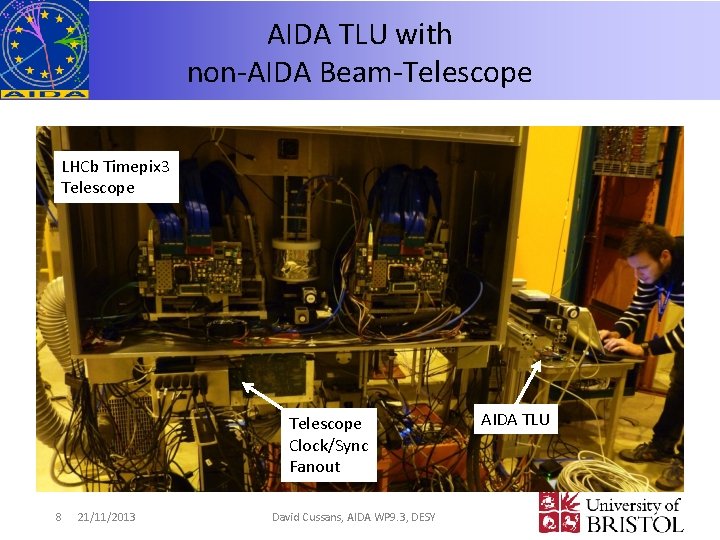 AIDA

AIDA TLU with non-AIDA Beam-Telescope

LHCb Timepix3 Telescope

Telescope Clock/Sync Fanout

AIDA TLU

8 21/11/2013

David Cussans, AIDA WP9.3, DESY

University of BRISTOL